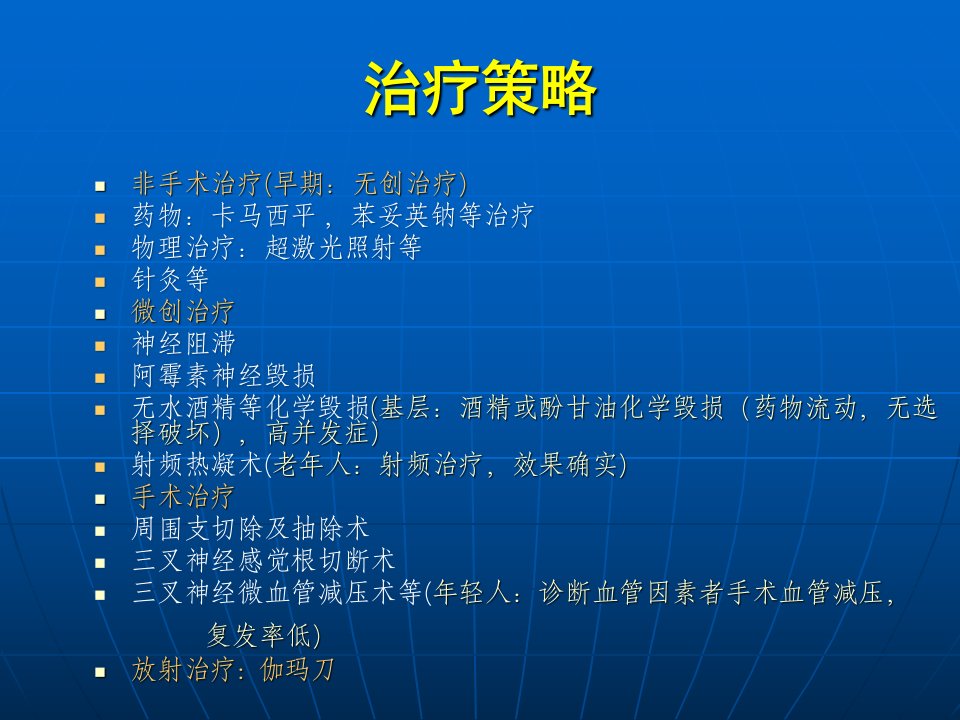 治疗策略

- 非手术治疗(早期：无创治疗)
- 药物：卡马西平，苯妥英钠等治疗
- 物理治疗：超激光照射等
- 针灸等
- 微创治疗
- 神经阻滞
- 阿霉素神经毁损
- 无水酒精等化学毁损(基层：酒精或酚甘油化学毁损（药物流动，无选择破坏），高并发症)
- 射频热凝术(老年人：射频治疗，效果确实)
- 手术治疗
- 周围支切除及抽除术
- 三叉神经感觉根切断术
- 三叉神经微血管减压术等(年轻人：诊断血管因素者手术血管减压，

复发率低)
- 放射治疗：伽玛刀